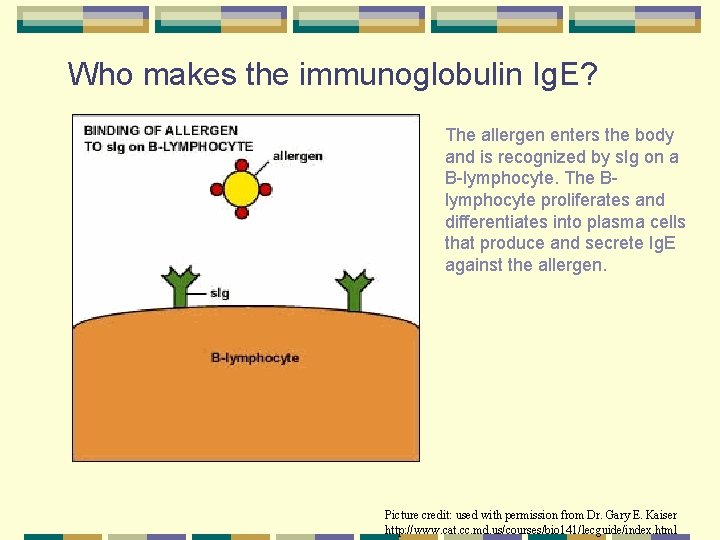 Who makes the immunoglobulin IgE?

BINDING OF ALLERGEN TO sIg on B-LYMPHOCYTE

allergen

sIg

B-lymphocyte

The allergen enters the body and is recognized by sIg on a B-lymphocyte. The B-lymphocyte proliferates and differentiates into plasma cells that produce and secrete IgE against the allergen.

Picture credit: used with permission from Dr. Gary E. Kaiser
http://www.cat.cc.md.us/courses/bio141/lecguide/index.html